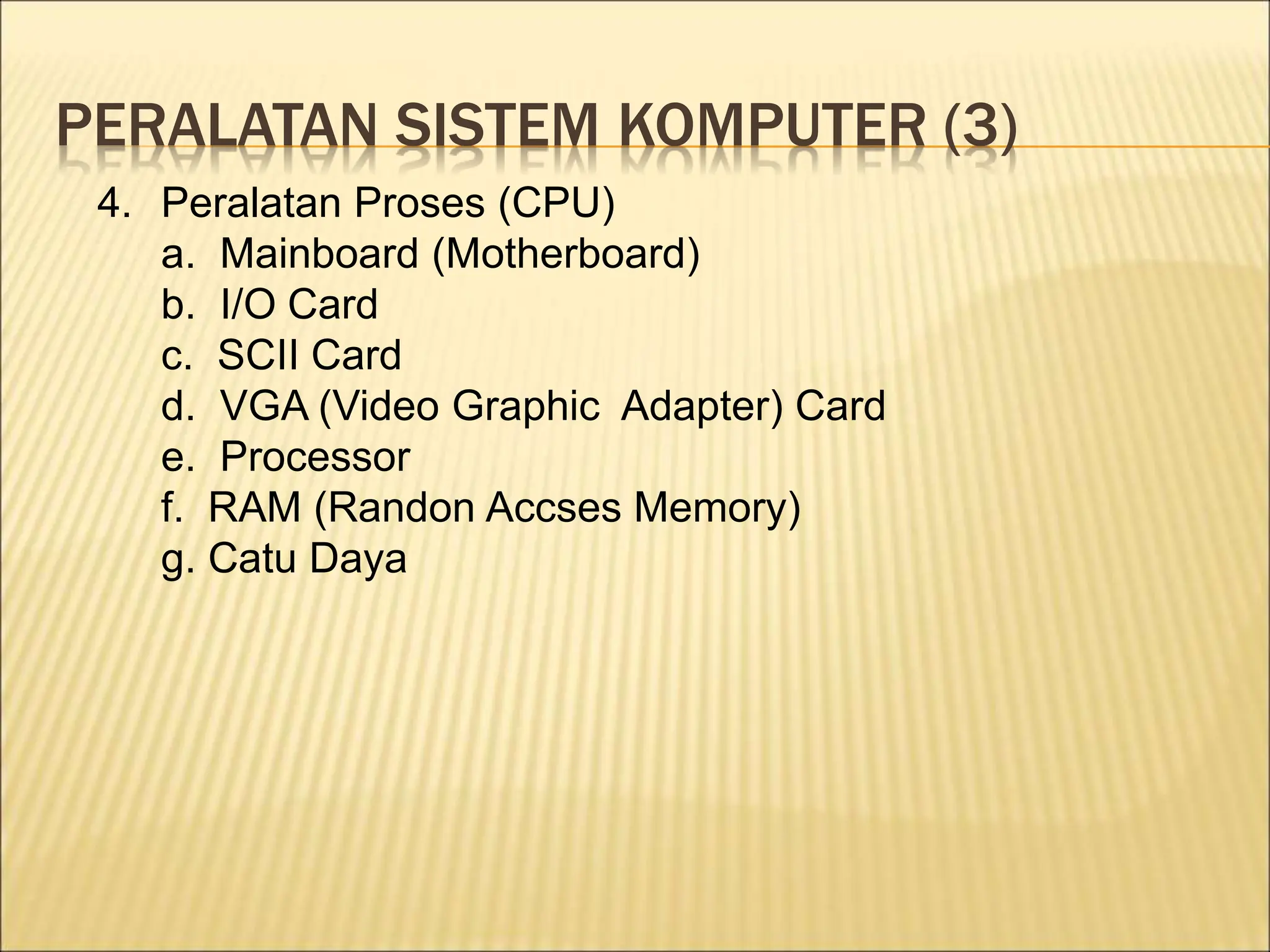 PERALATAN SISTEM KOMPUTER (3)

4. Peralatan Proses (CPU)
a. Mainboard (Motherboard)
b. I/O Card
c. SCII Card
d. VGA (Video Graphic  Adapter) Card
e. Processor
f. RAM (Randon Accses Memory)
g. Catu Daya